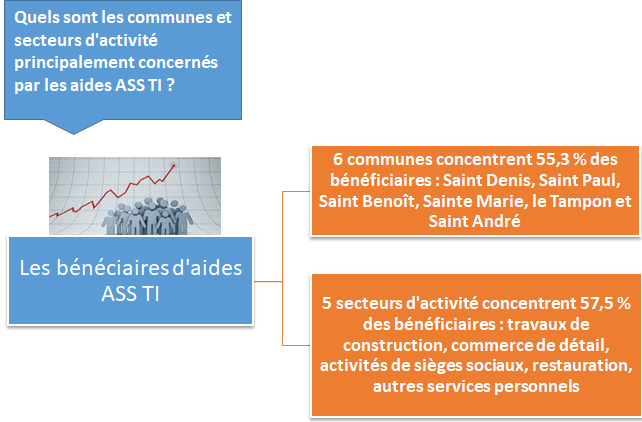 Quels sont les communes et secteurs d'activité principalement concernés par les aides ASS TI ?

Les bénéciaires d'aides ASS TI

6 communes concentrent 55,3 % des bénéficiaires : Saint Denis, Saint Paul, Saint Benoît, Sainte Marie, le Tampon et Saint André

5 secteurs d'activité concentrent 57,5 % des bénéficiaires : travaux de construction, commerce de détail, activités de sièges sociaux, restauration, autres services personnels